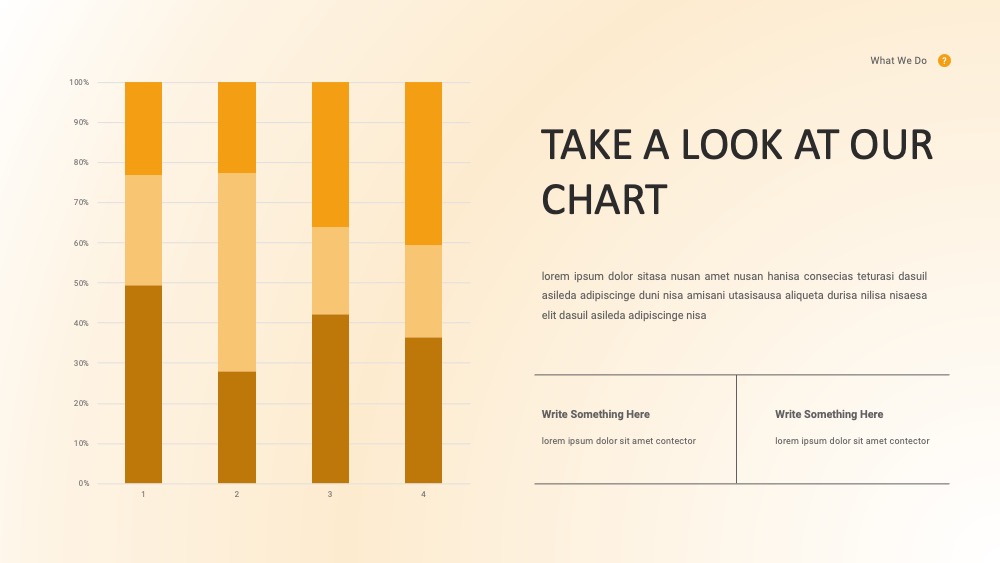 What We Do ?

100%
90%
80%
70%
60%
50%
40%
30%
20%
10%
0%

1 2 3 4

TAKE A LOOK AT OUR CHART

lorem ipsum dolor sitasa nusan amet nusan hanisa consecias teturasi dasuil asileda adipiscinge duni nisa amisani utasisausa aliqueta durisa nilisa nisaesa elit dasuil asileda adipiscinge nisa

Write Something Here
lorem ipsum dolor sit amet contector

Write Something Here
lorem ipsum dolor sit amet contector